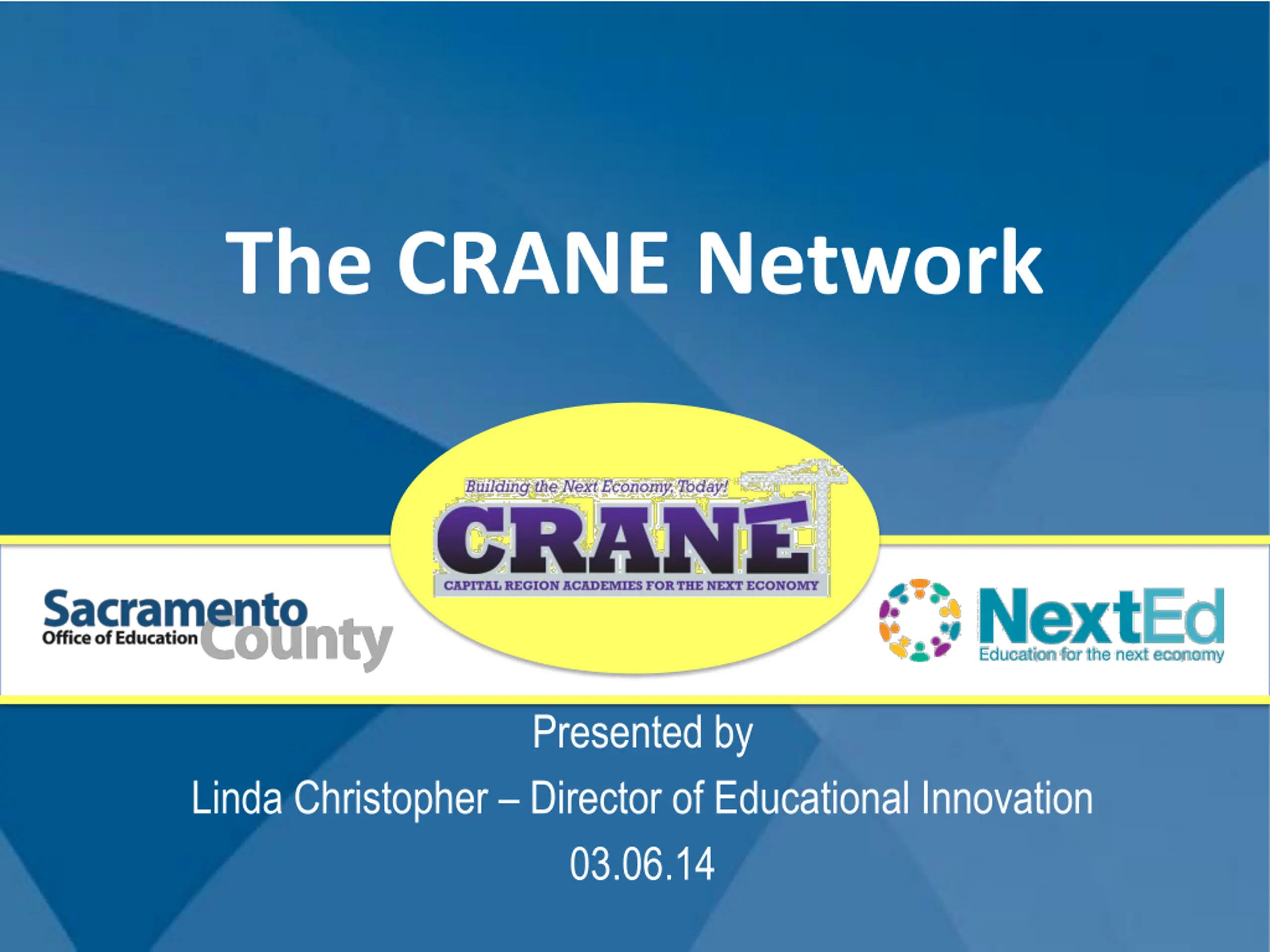 The CRANE Network

Sacramento County Office of Education

Building the Next Economy, Today!
CRANE
CAPITAL REGION ACADEMIES FOR THE NEXT ECONOMY

NextEd
Education for the next economy

Presented by
Linda Christopher – Director of Educational Innovation
03.06.14